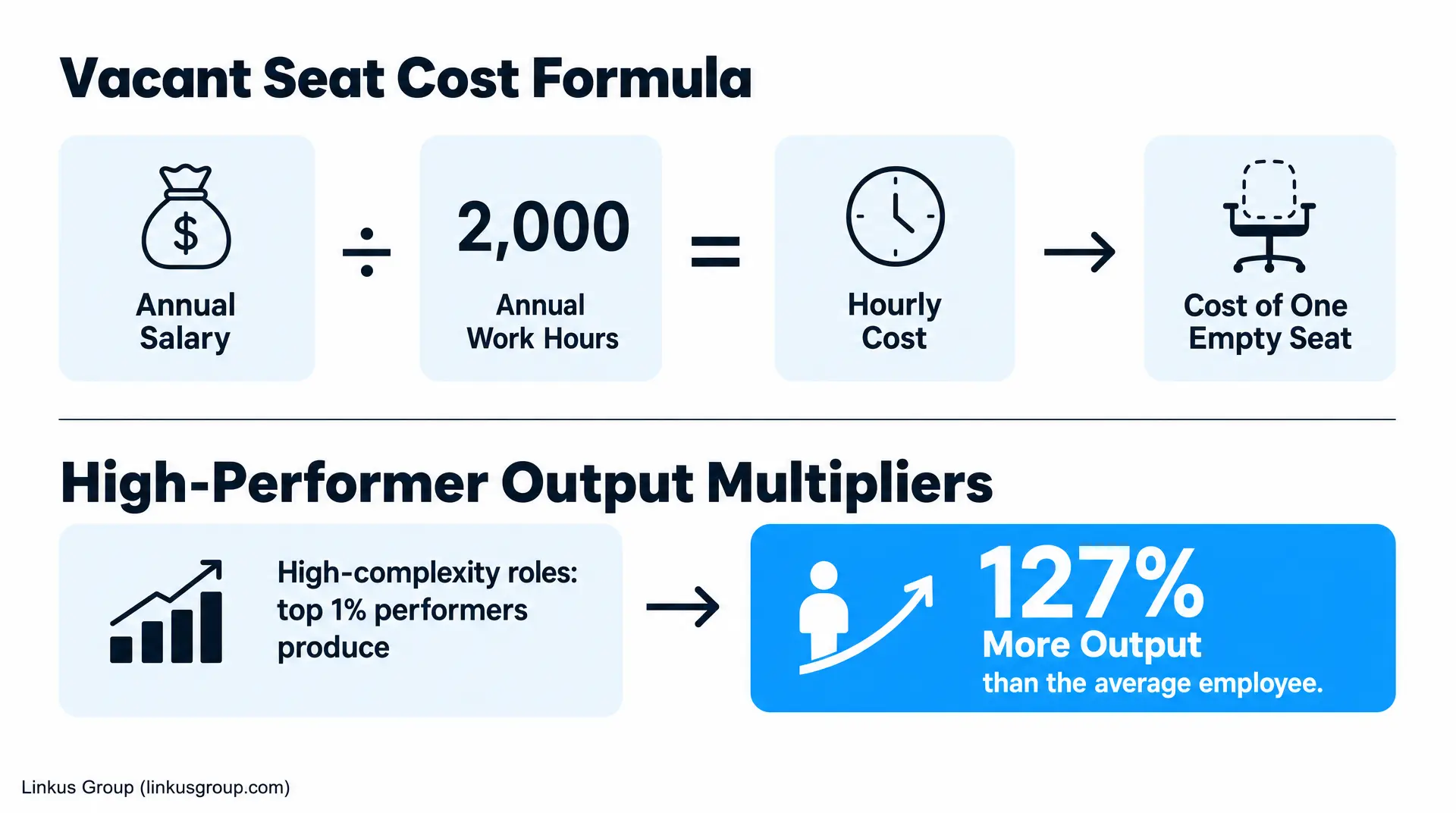 Vacant Seat Cost Formula

$

Annual Salary

÷

2,000

Annual Work Hours

=

Hourly Cost

→

Cost of One Empty Seat

High-Performer Output Multipliers

High-complexity roles: top 1% performers produce

→

127%

More Output

than the average employee.

Linkus Group (linkusgroup.com)